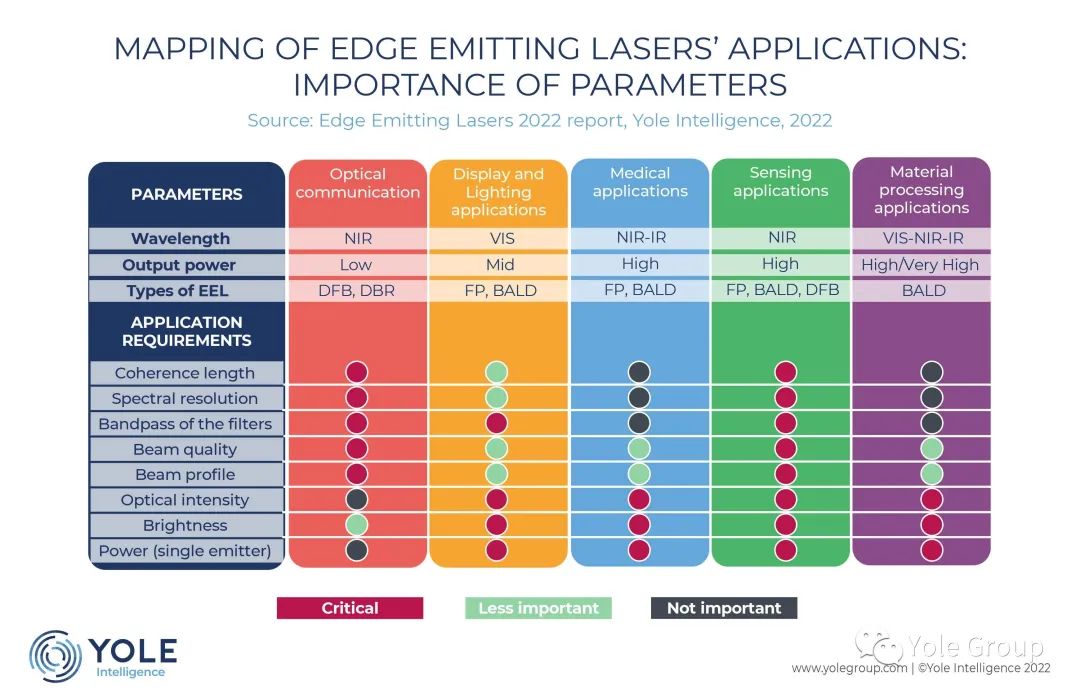 MAPPING OF EDGE EMITTING LASERS' APPLICATIONS: IMPORTANCE OF PARAMETERS

Source: Edge Emitting Lasers 2022 report, Yole Intelligence, 2022

| PARAMETERS | Optical communication | Display and Lighting applications | Medical applications | Sensing applications | Material processing applications |
|---|---|---|---|---|---|
| Wavelength | NIR | VIS | NIR-IR | NIR | VIS-NIR-IR |
| Output power | Low | Mid | High | High | High/Very High |
| Types of EEL | DFB, DBR | FP, BALD | FP, BALD | FP, BALD, DFB | BALD |
| APPLICATION REQUIREMENTS | | | | | |
| Coherence length | | | | | |
| Spectral resolution | | | | | |
| Bandpass of the filters | | | | | |
| Beam quality | | | | | |
| Beam profile | | | | | |
| Optical intensity | | | | | |
| Brightness | | | | | |
| Power (single emitter) | | | | | |

Critical
Less important
Not important

YOLE Intelligence

Yole Group

www.yolegroup.com | ©Yole Intelligence 2022